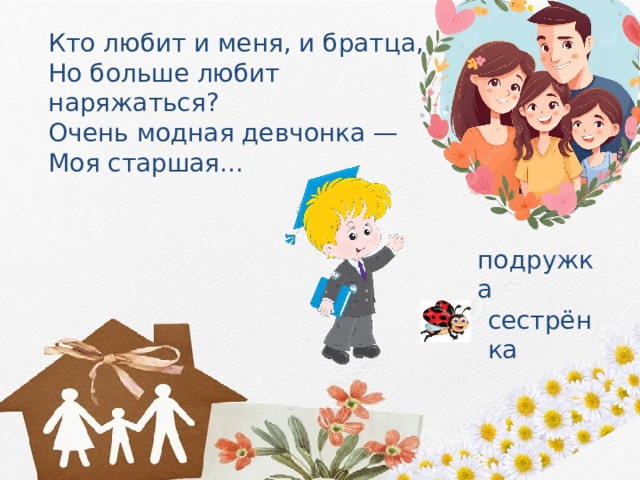 Кто любит и меня, и братца,
Но больше любит наряжаться?
Очень модная девчонка —
Моя старшая...

подружка

сестрёнка